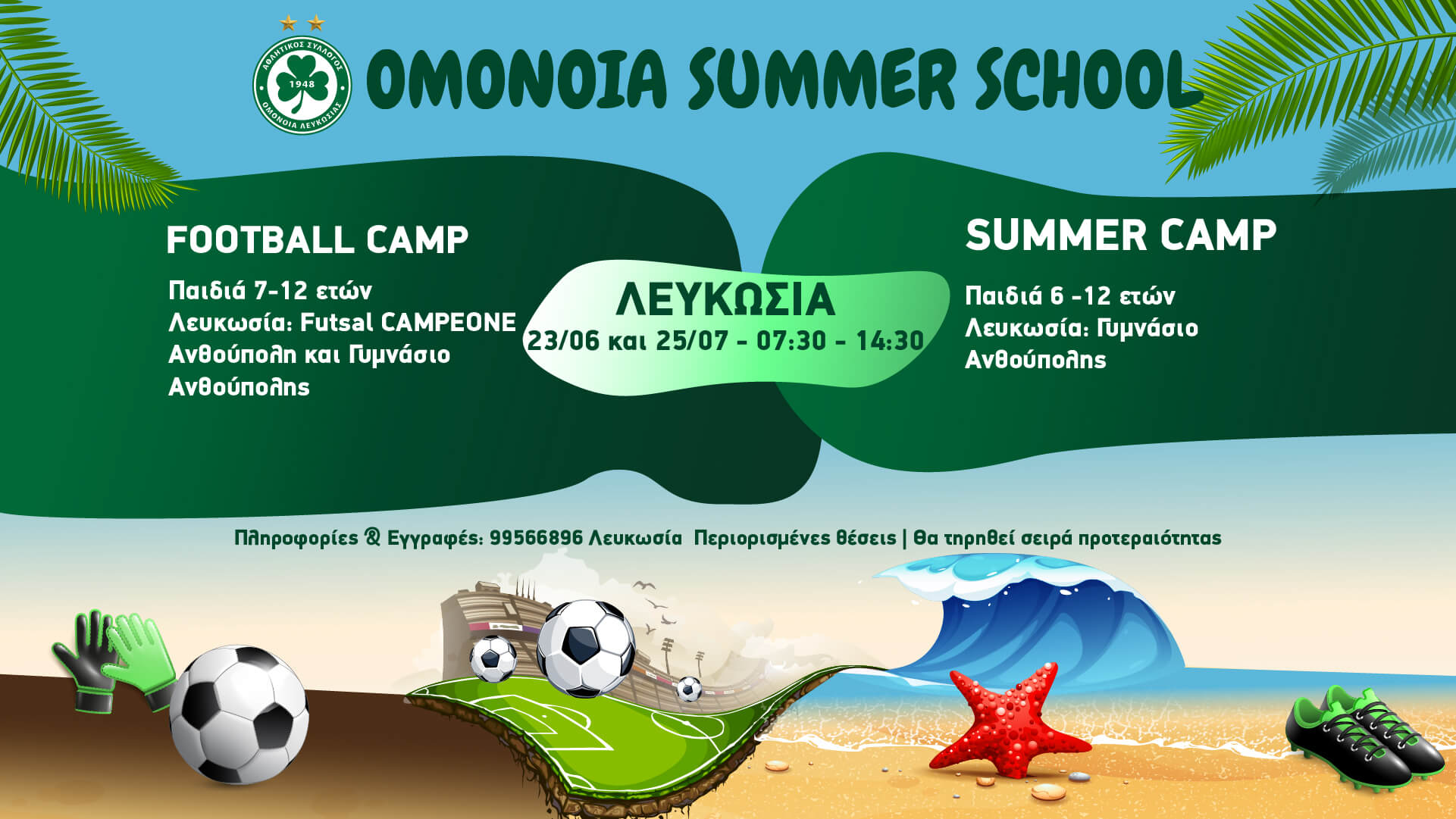 ΑΘΛΗΤΙΚΟΣ ΣΥΛΛΟΓΟΣ
1948
ΟΜΟΝΟΙΑ ΛΕΥΚΩΣΙΑΣ

OMONOIA SUMMER SCHOOL

FOOTBALL CAMP

Παιδιά 7-12 ετών
Λευκωσία: Futsal CAMPEONE Ανθούπολη και Γυμνάσιο Ανθούπολης

ΛΕΥΚΩΣΙΑ
23/06 και 25/07 - 07:30 - 14:30

SUMMER CAMP

Παιδιά 6 -12 ετών
Λευκωσία: Γυμνάσιο Ανθούπολης

Πληροφορίες & Εγγραφές: 99566896 Λευκωσία Περιορισμένες θέσεις | Θα τηρηθεί σειρά προτεραιότητας